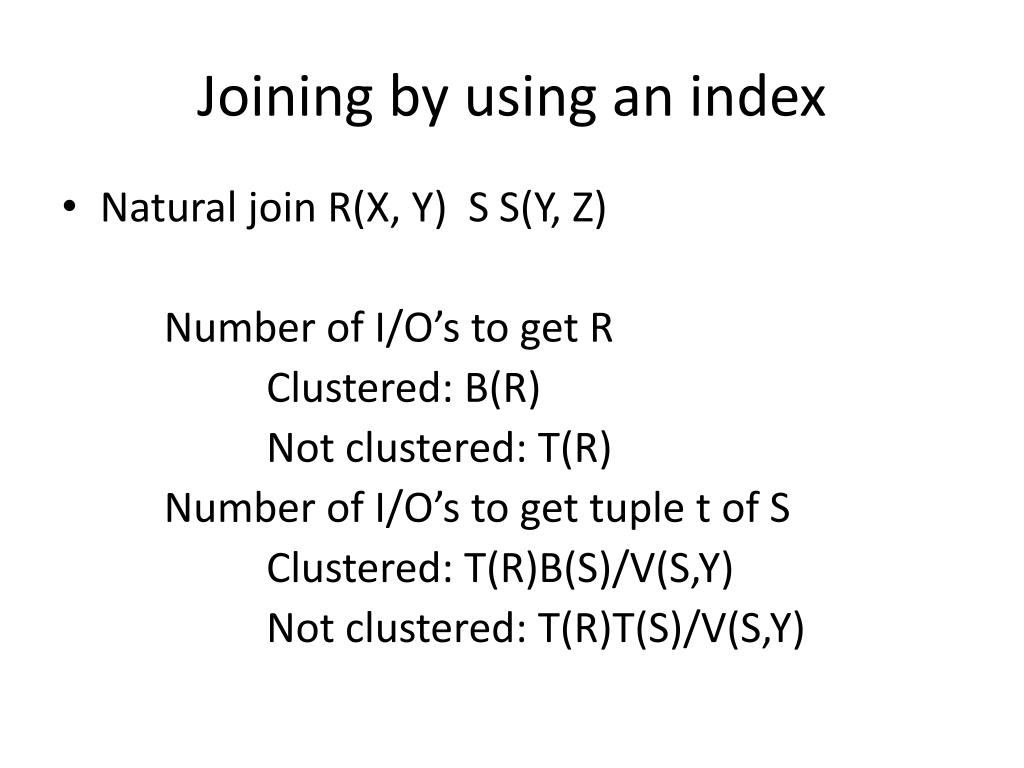 Joining by using an index

• Natural join R(X, Y)  S S(Y, Z)

Number of I/O’s to get R

Clustered: B(R)

Not clustered: T(R)

Number of I/O’s to get tuple t of S

Clustered: T(R)B(S)/V(S,Y)

Not clustered: T(R)T(S)/V(S,Y)